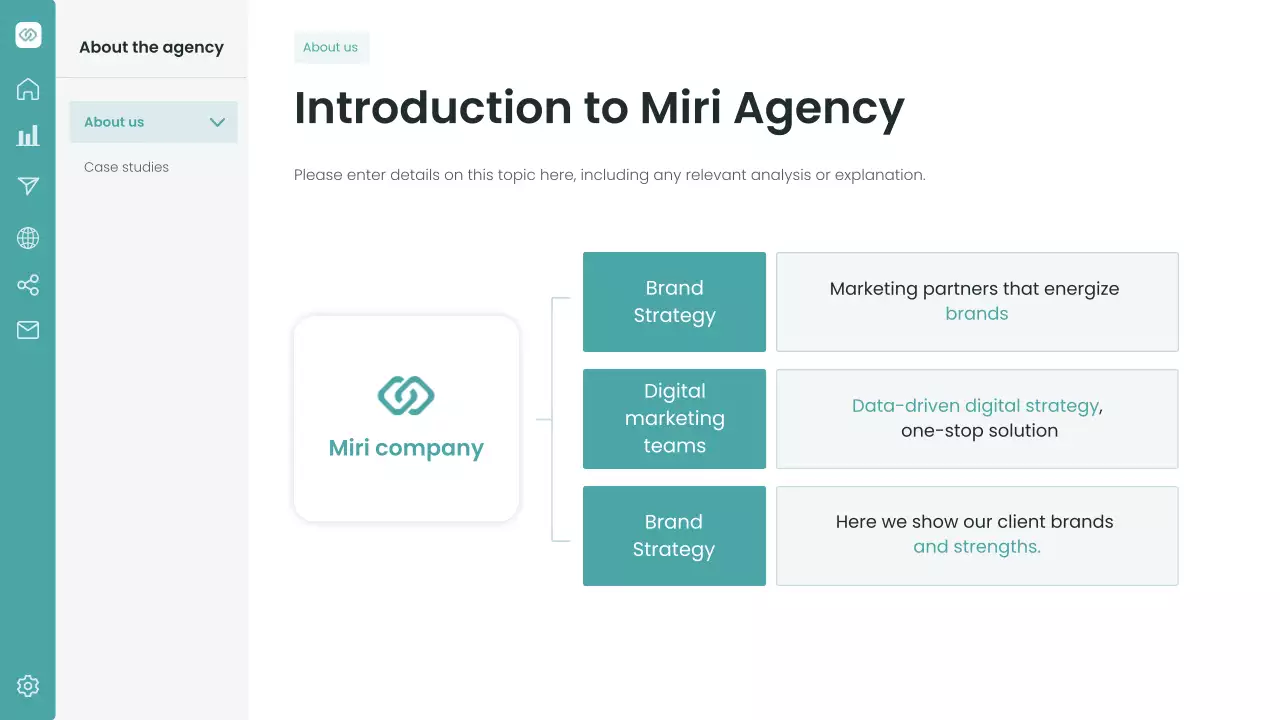 About the agency

About us

Case studies

About us

Introduction to Miri Agency

Please enter details on this topic here, including any relevant analysis or explanation.

Miri company

Brand Strategy

Marketing partners that energize brands

Digital marketing teams

Data-driven digital strategy, one-stop solution

Brand Strategy

Here we show our client brands and strengths.